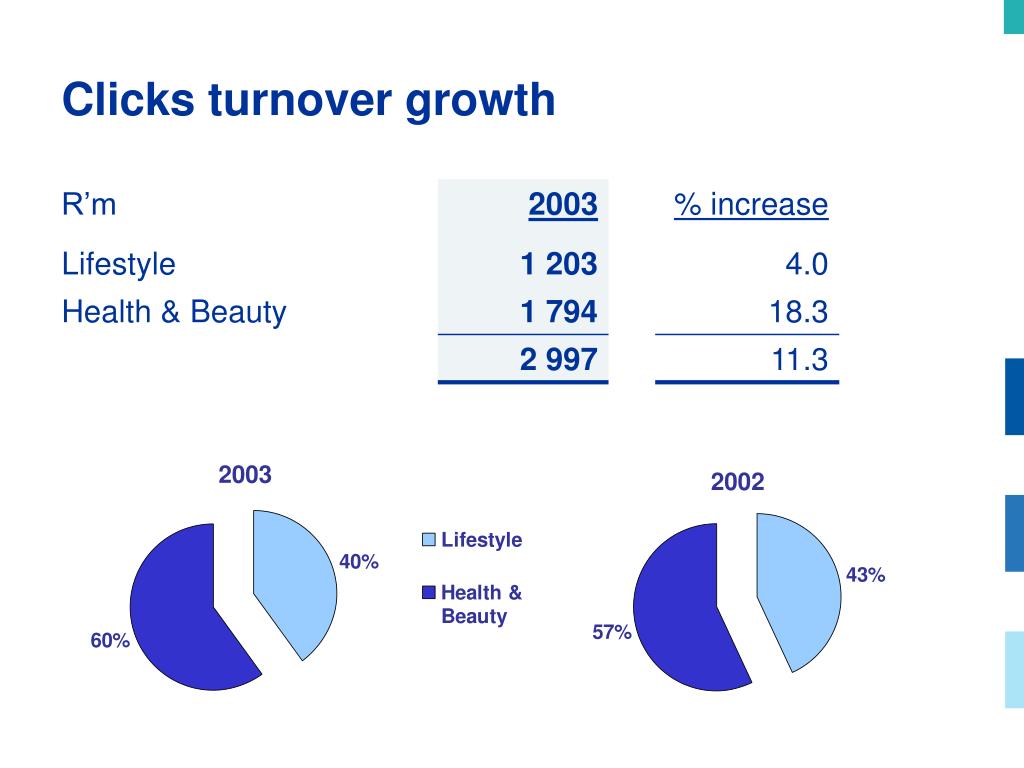 Clicks turnover growth

| R’m | 2003 | % increase |
|---|---|---|
| Lifestyle | 1 203 | 4.0 |
| Health & Beauty | 1 794 | 18.3 |
| | 2 997 | 11.3 |

2003

40%

60%

Lifestyle

Health & Beauty

2002

43%

57%